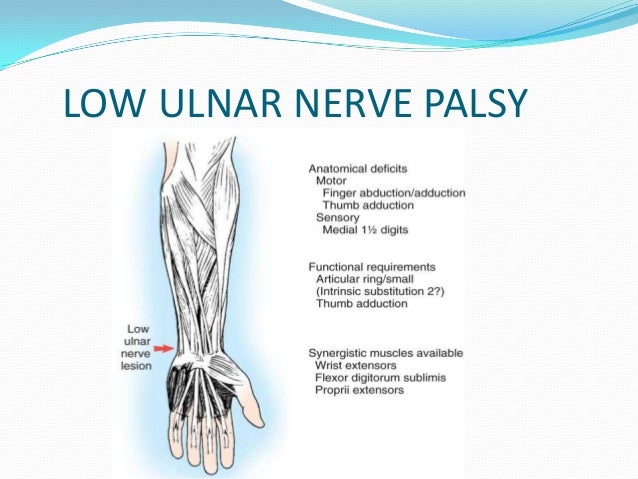 LOW ULNAR NERVE PALSY

Low ulnar nerve lesion

Anatomical deficits
Motor
Finger abduction/adduction
Thumb adduction
Sensory
Medial 1½ digits

Functional requirements
Articular ring/small
(Intrinsic substitution 2?)
Thumb adduction

Synergistic muscles available
Wrist extensors
Flexor digitorum sublimis
Proprii extensors